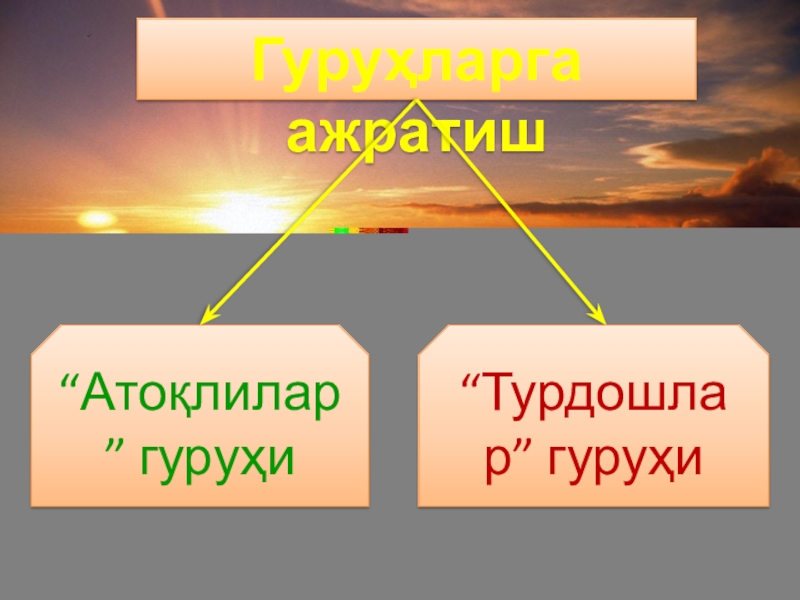 Гуруҳларга ажратиш

“Атоқлилар” гуруҳи

“Турдошлар” гуруҳи